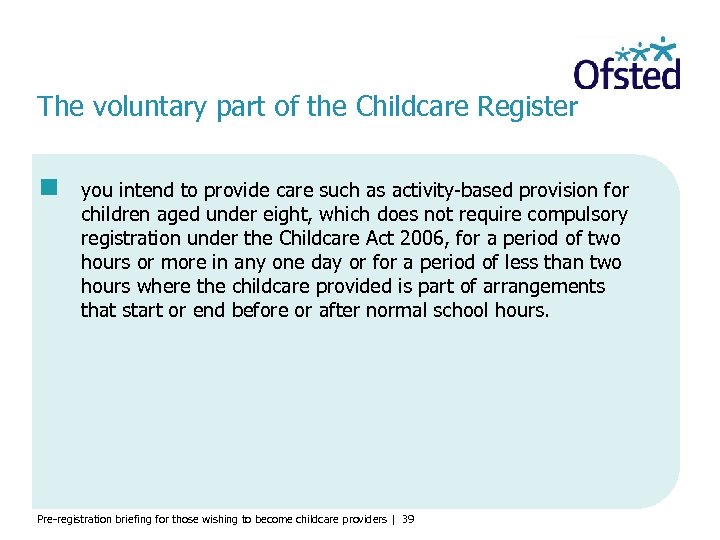 Ofsted

The voluntary part of the Childcare Register

you intend to provide care such as activity-based provision for children aged under eight, which does not require compulsory registration under the Childcare Act 2006, for a period of two hours or more in any one day or for a period of less than two hours where the childcare provided is part of arrangements that start or end before or after normal school hours.

Pre-registration briefing for those wishing to become childcare providers | 39